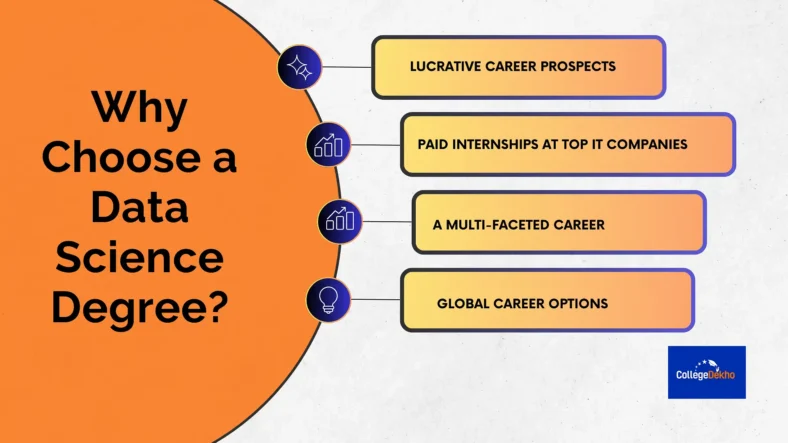 Why Choose a Data Science Degree?

LUCRATIVE CAREER PROSPECTS

PAID INTERNSHIPS AT TOP IT COMPANIES

A MULTI-FACETED CAREER

GLOBAL CAREER OPTIONS

CollegeDekho